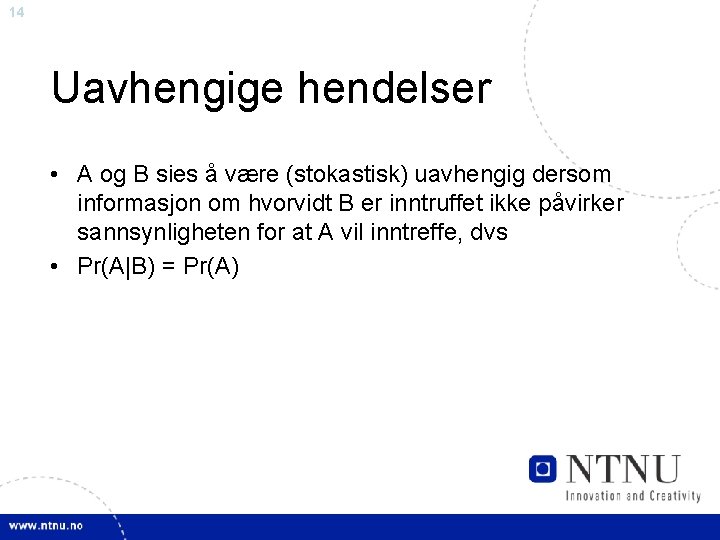 14

Uavhengige hendelser

• A og B sies å være (stokastisk) uavhengig dersom informasjon om hvorvidt B er inntruffet ikke påvirker sannsynligheten for at A vil inntreffe, dvs
• $Pr(A|B) = Pr(A)$

NTNU
Innovation and Creativity

www.ntnu.no